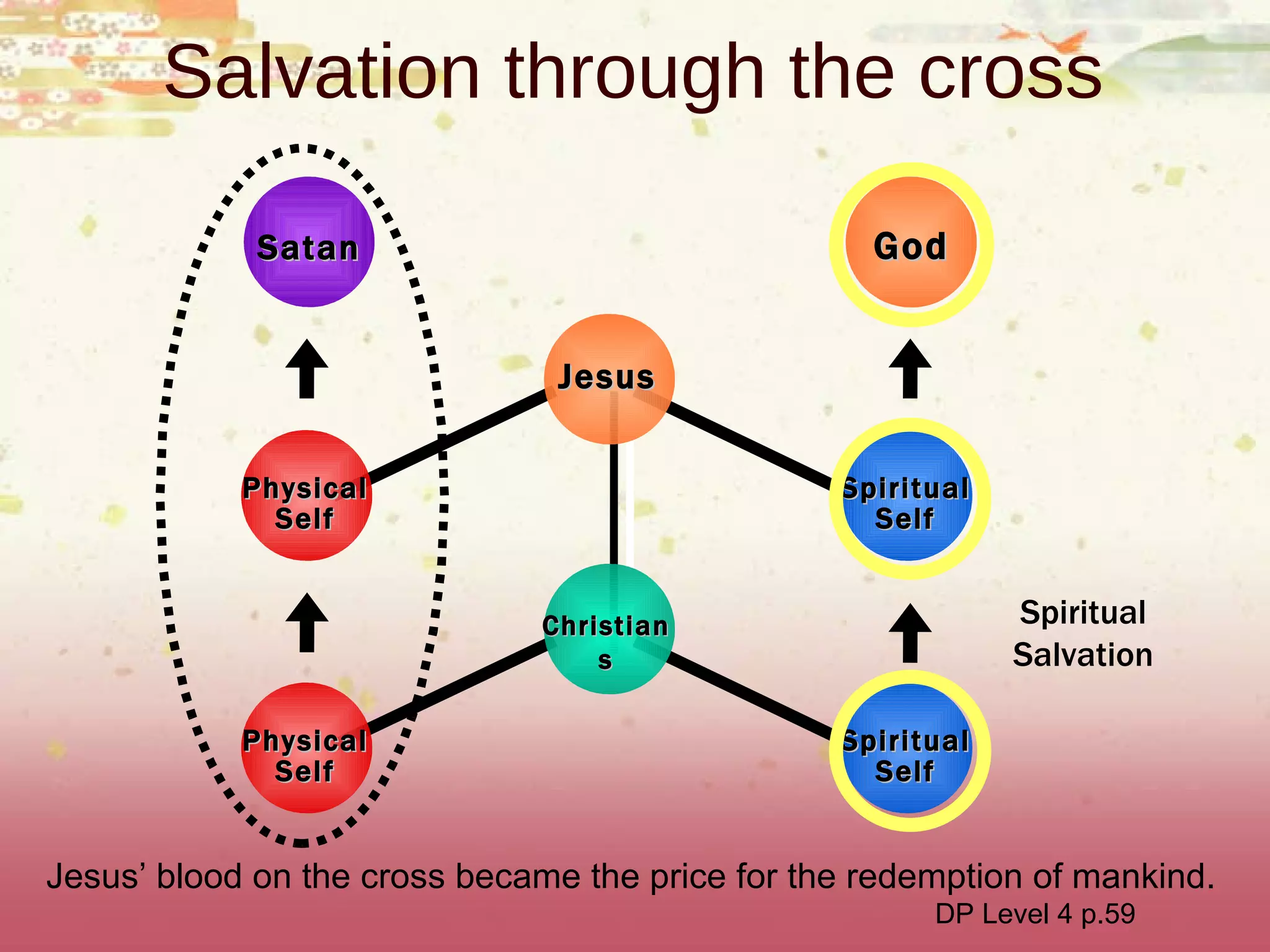 Salvation through the cross

Satan

God

Jesus

Physical Self

Spiritual Self

Christian s

Spiritual Salvation

Physical Self

Spiritual Self

Jesus’ blood on the cross became the price for the redemption of mankind.

DP Level 4 p.59